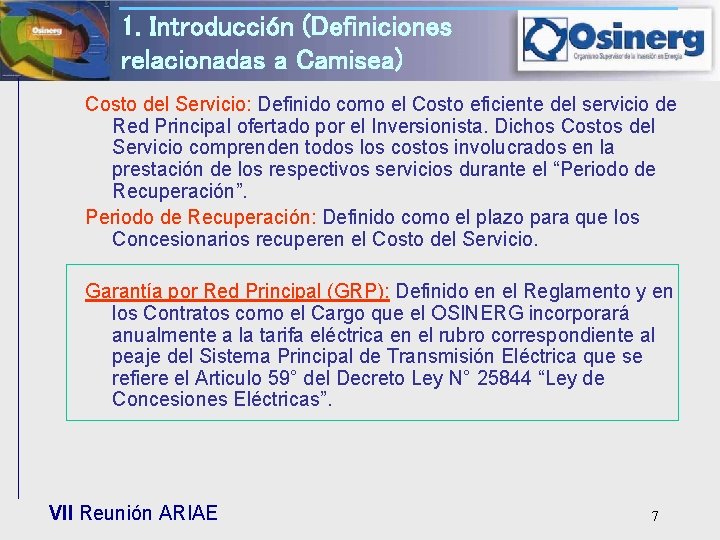 Osinerg

1. Introducción (Definiciones relacionadas a Camisea)

Osinerg
Organismo Supervisor de la Inversión en Energía

Costo del Servicio: Definido como el Costo eficiente del servicio de Red Principal ofertado por el Inversionista. Dichos Costos del Servicio comprenden todos los costos involucrados en la prestación de los respectivos servicios durante el "Periodo de Recuperación".

Periodo de Recuperación: Definido como el plazo para que los Concesionarios recuperen el Costo del Servicio.

Garantía por Red Principal (GRP): Definido en el Reglamento y en los Contratos como el Cargo que el OSINERG incorporará anualmente a la tarifa eléctrica en el rubro correspondiente al peaje del Sistema Principal de Transmisión Eléctrica que se refiere el Articulo 59° del Decreto Ley N° 25844 "Ley de Concesiones Eléctricas".

VII Reunión ARIAE

7